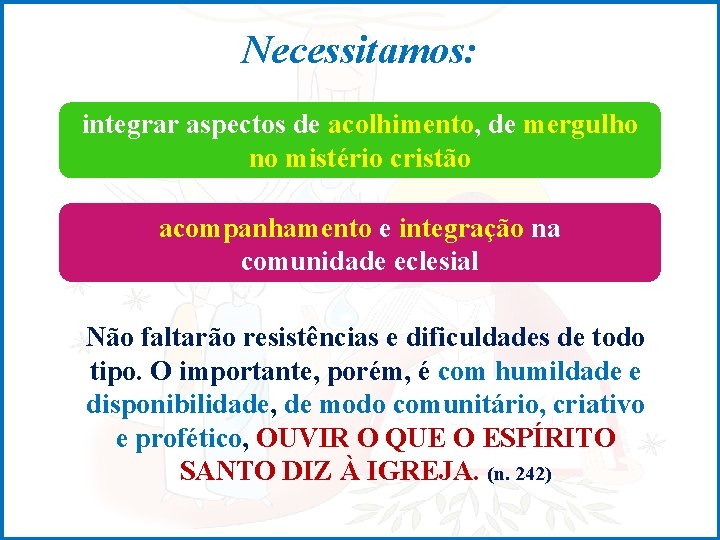 Necessitamos:

integrar aspectos de acolhimento, de mergulho no mistério cristão

acompanhamento e integração na comunidade eclesial

Não faltarão resistências e dificuldades de todo tipo. O importante, porém, é com humildade e disponibilidade, de modo comunitário, criativo e profético, OUVIR O QUE O ESPÍRITO SANTO DIZ À IGREJA. (n. 242)